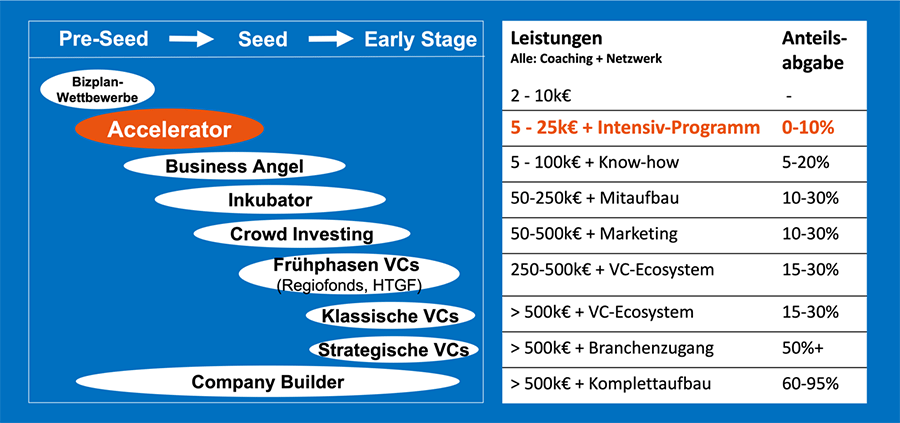 Pre-Seed → Seed → Early Stage

Bizplan-Wettbewerbe

Accelerator

Business Angel

Inkubator

Crowd Investing

Frühphasen VCs (Regiofonds, HTGF)

Klassische VCs

Strategische VCs

Company Builder

| Leistungen Alle: Coaching + Netzwerk | Anteils-abgabe |
|---|---|
| 2 - 10k€ | - |
| 5 - 25k€ + Intensiv-Programm | 0-10% |
| 5 - 100k€ + Know-how | 5-20% |
| 50-250k€ + Mitaufbau | 10-30% |
| 50-500k€ + Marketing | 10-30% |
| 250-500k€ + VC-Ecosystem | 15-30% |
| > 500k€ + VC-Ecosystem | 15-30% |
| > 500k€ + Branchenzugang | 50%+ |
| > 500k€ + Komplettaufbau | 60-95% |